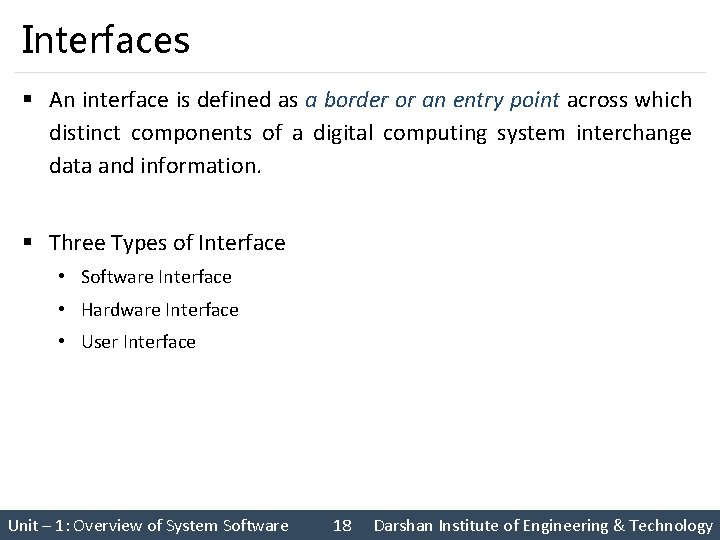 Interfaces

▪ An interface is defined as a border or an entry point across which distinct components of a digital computing system interchange data and information.

▪ Three Types of Interface
• Software Interface
• Hardware Interface
• User Interface

Unit – 1: Overview of System Software 18 Darshan Institute of Engineering & Technology